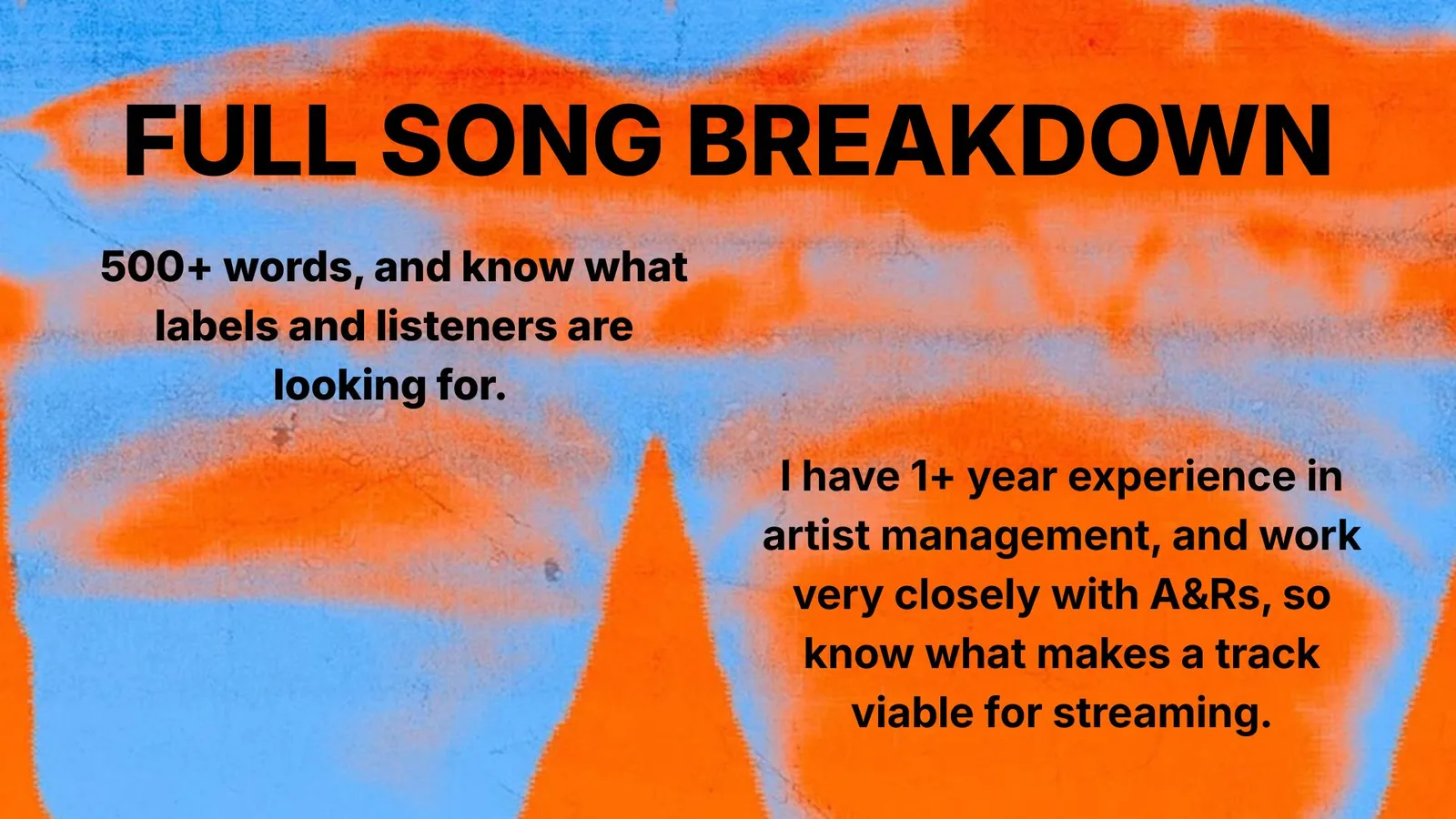 FULL SONG BREAKDOWN

500+ words, and know what labels and listeners are looking for.

I have 1+ year experience in artist management, and work very closely with A&Rs, so know what makes a track viable for streaming.